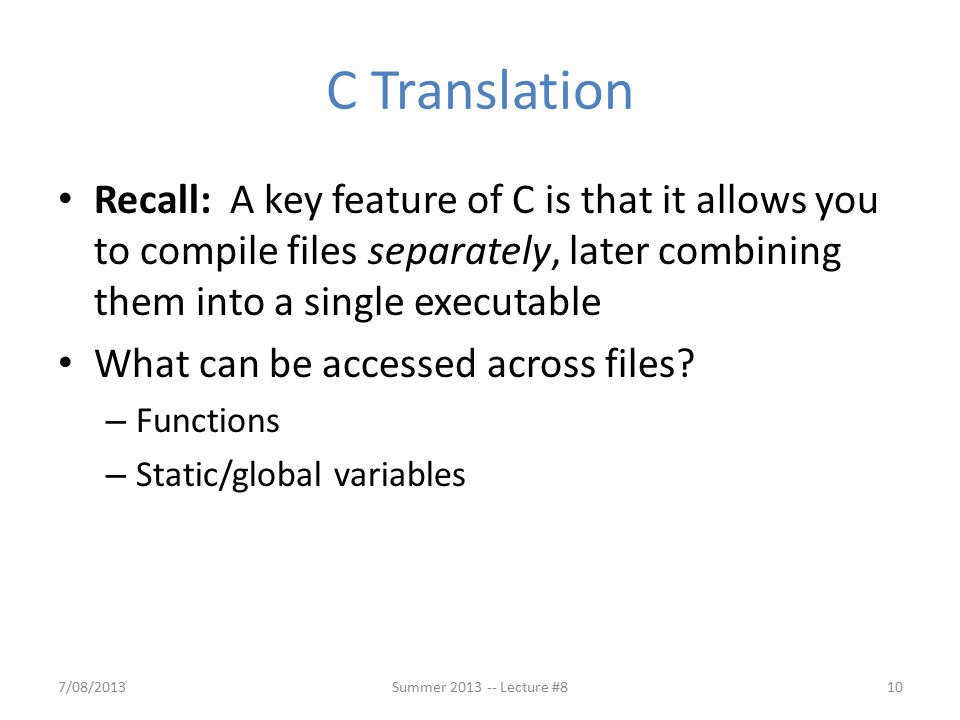 C Translation

• Recall: A key feature of C is that it allows you to compile files separately, later combining them into a single executable

• What can be accessed across files?
– Functions
– Static/global variables

7/08/2013

Summer 2013 -- Lecture #8

10